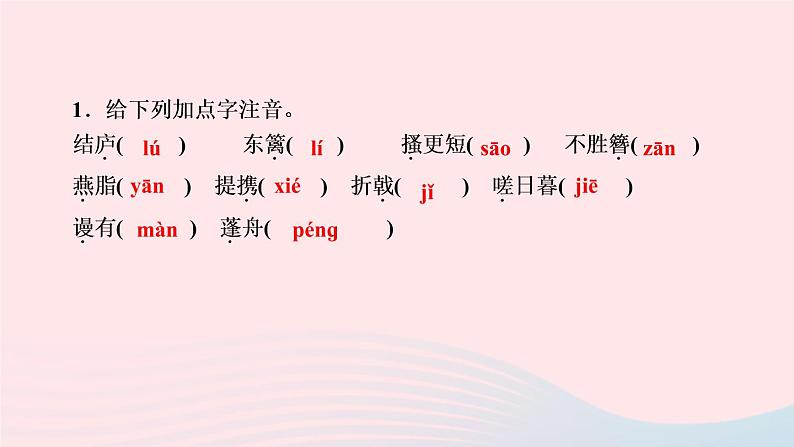 1．给下列加点字注音。

结庐( lú ) 东篱( lí ) 搔更短( sāo ) 不胜簪( zān )

燕脂( yān ) 提携( xié ) 折戟( jǐ ) 嗟日暮( jiē )

谩有( màn ) 蓬舟( péng )